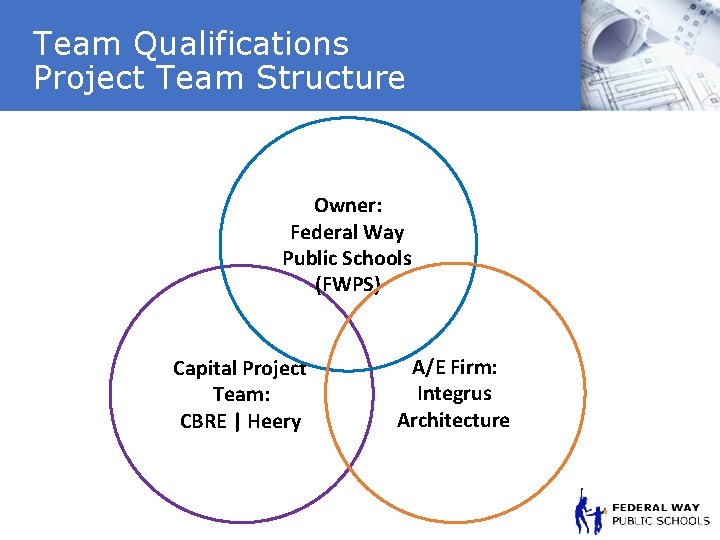 Team Qualifications
Project Team Structure

Owner:
Federal Way
Public Schools
(FWPS)

Capital Project
Team:
CBRE | Heery

A/E Firm:
Integrus
Architecture

FEDERAL WAY
PUBLIC SCHOOLS